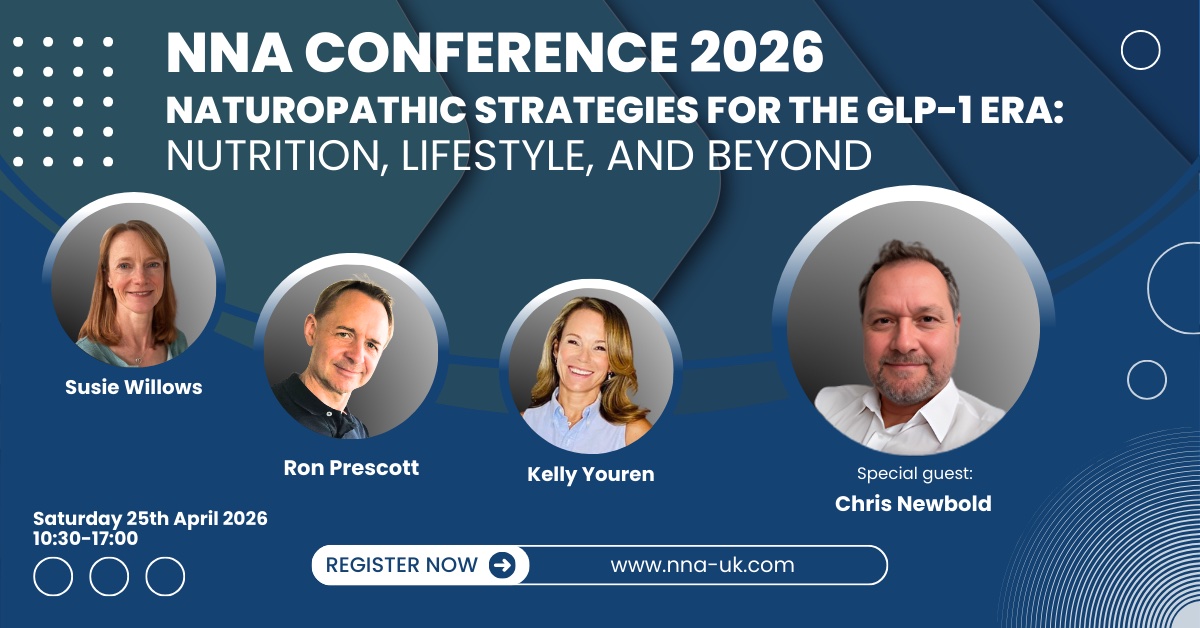 NNA CONFERENCE 2026
NATUROPATHIC STRATEGIES FOR THE GLP-1 ERA:
NUTRITION, LIFESTYLE, AND BEYOND

Susie Willows

Ron Prescott

Kelly Youren

Special guest:
Chris Newbold

Saturday 25th April 2026
10:30-17:00

REGISTER NOW

www.nna-uk.com